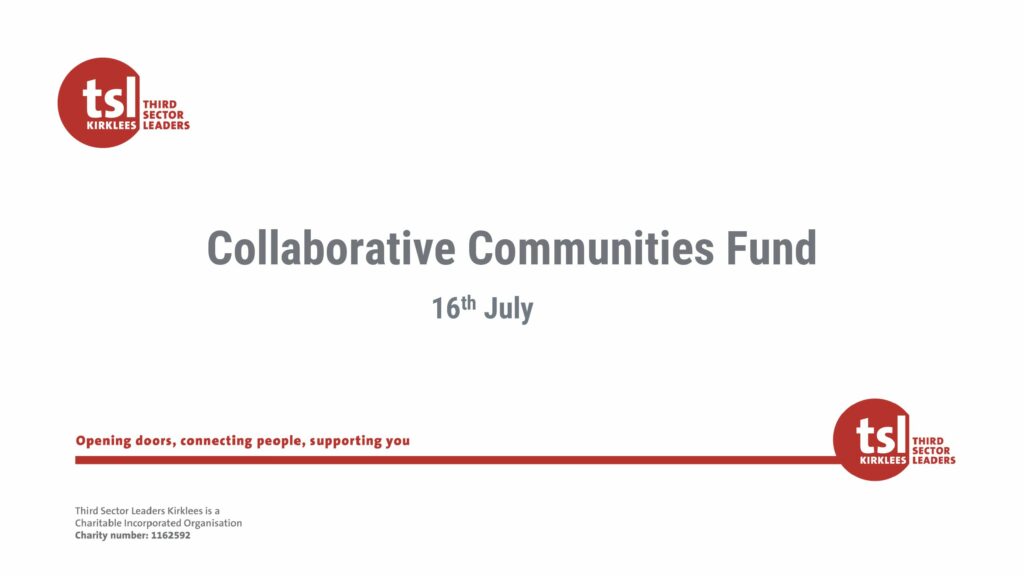 tsl
KIRKLEES
THIRD
SECTOR
LEADERS

Collaborative Communities Fund

16th July

Opening doors, connecting people, supporting you

tsl
KIRKLEES
THIRD
SECTOR
LEADERS

Third Sector Leaders Kirklees is a Charitable Incorporated Organisation
Charity number: 1162592